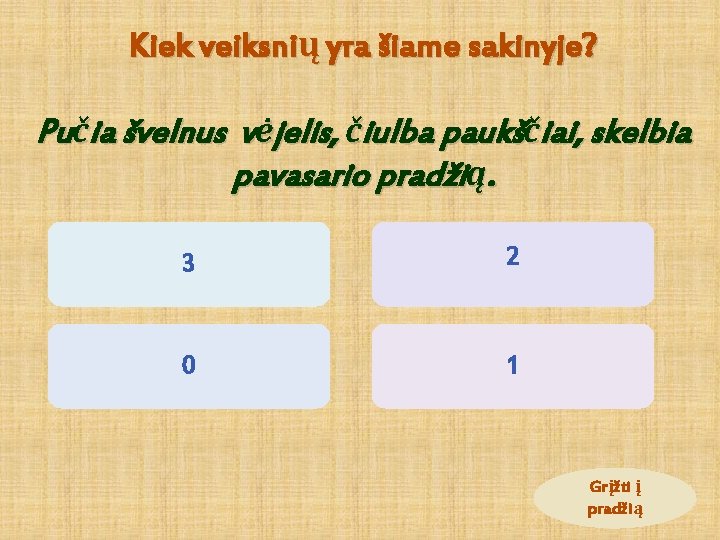 Kiek veiksnių yra šiame sakinyje?

Pučia švelnus vėjelis, čiulba paukščiai, skelbia pavasario pradžią.

3

2

0

1

Grįžti į pradžią